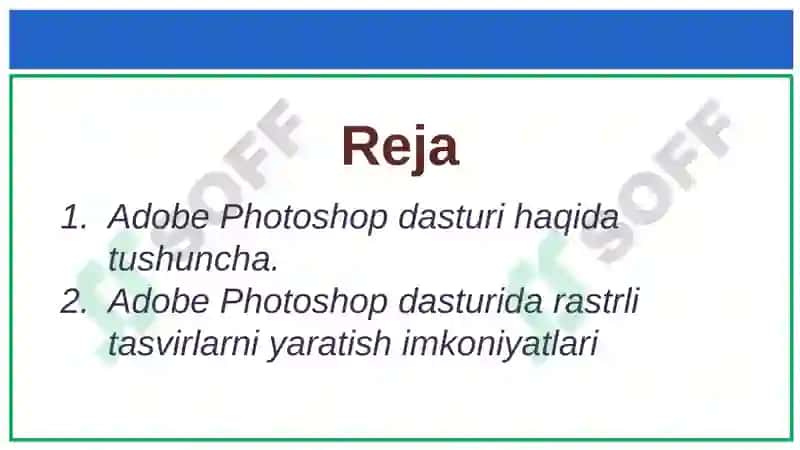 Reja

1. Adobe Photoshop dasturi haqida tushuncha.
2. Adobe Photoshop dasturida rastrli tasvirlarni yaratish imkoniyatlari

SOFF
SOFF